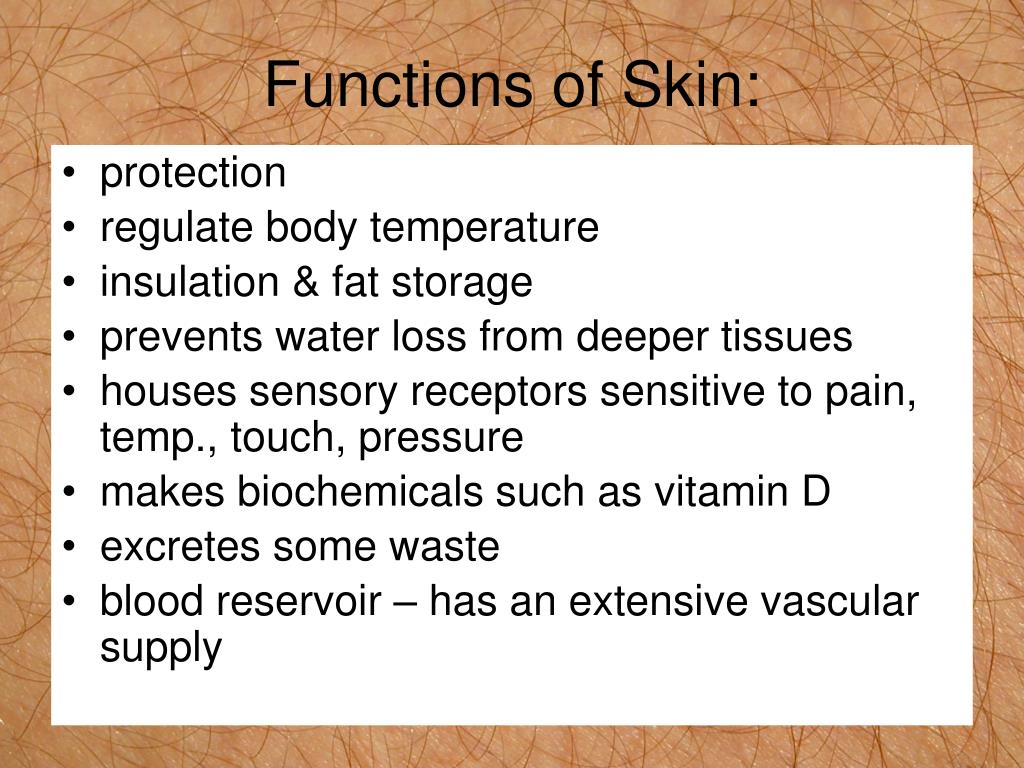 Functions of Skin:

• protection
• regulate body temperature
• insulation & fat storage
• prevents water loss from deeper tissues
• houses sensory receptors sensitive to pain, temp., touch, pressure
• makes biochemicals such as vitamin D
• excretes some waste
• blood reservoir – has an extensive vascular supply